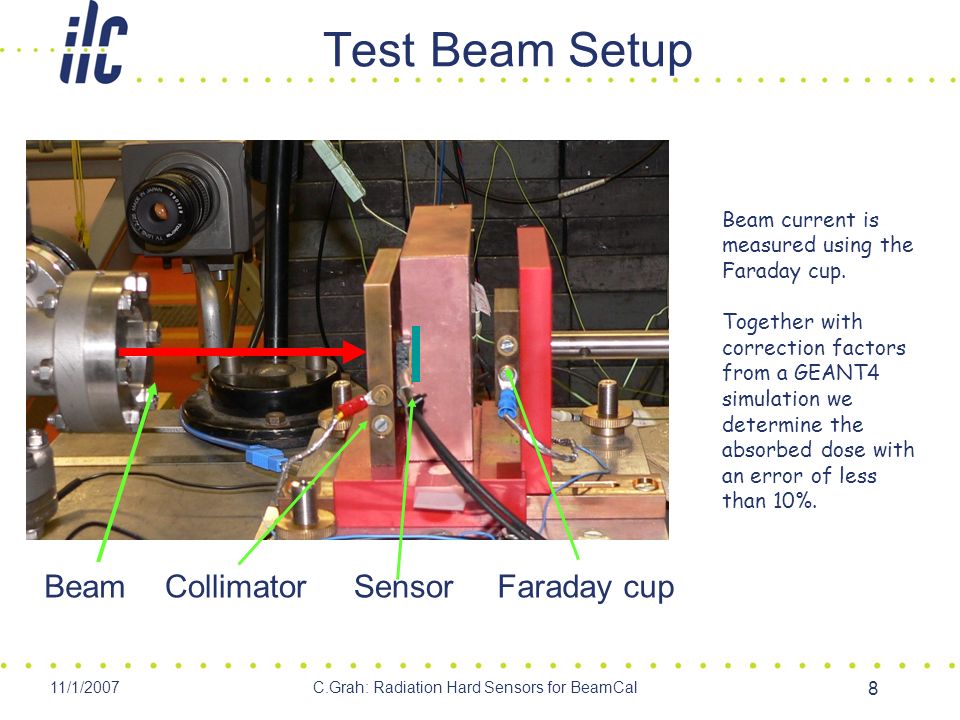 ilc

Test Beam Setup

Beam current is measured using the Faraday cup.

Together with correction factors from a GEANT4 simulation we determine the absorbed dose with an error of less than 10%.

Beam Collimator Sensor Faraday cup

11/1/2007 C.Grah: Radiation Hard Sensors for BeamCal 8